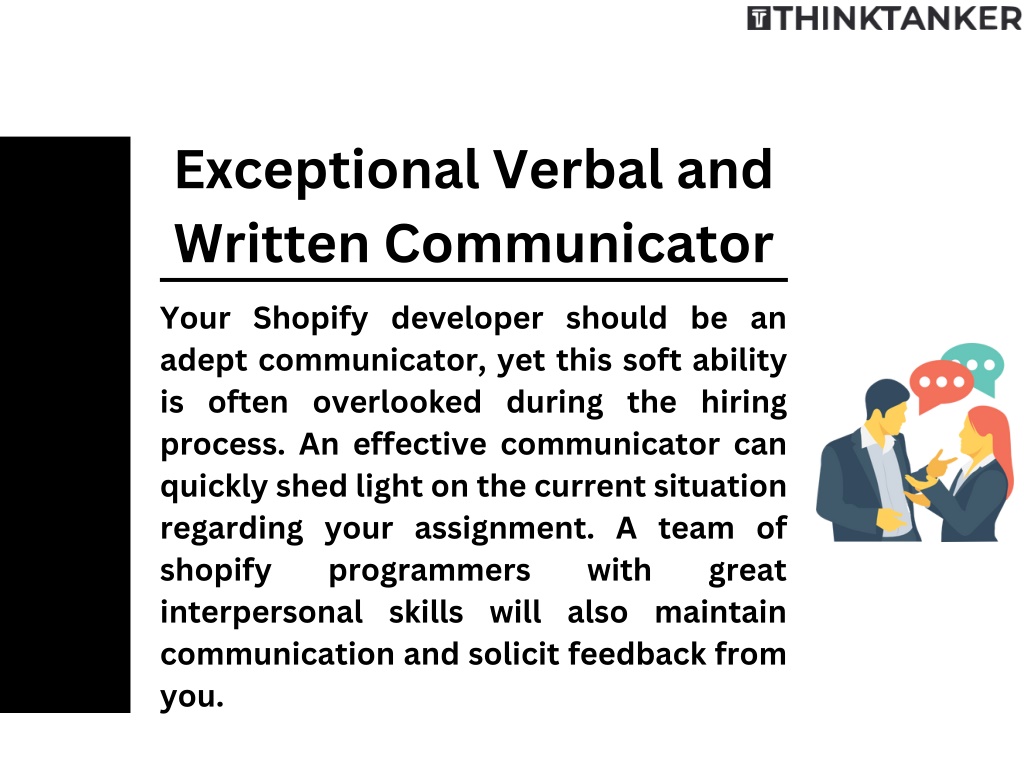 THINKTANKER

Exceptional Verbal and Written Communicator

Your Shopify developer should be an adept communicator, yet this soft ability is often overlooked during the hiring process. An effective communicator can quickly shed light on the current situation regarding your assignment. A team of shopify programmers with great interpersonal skills will also maintain communication and solicit feedback from you.